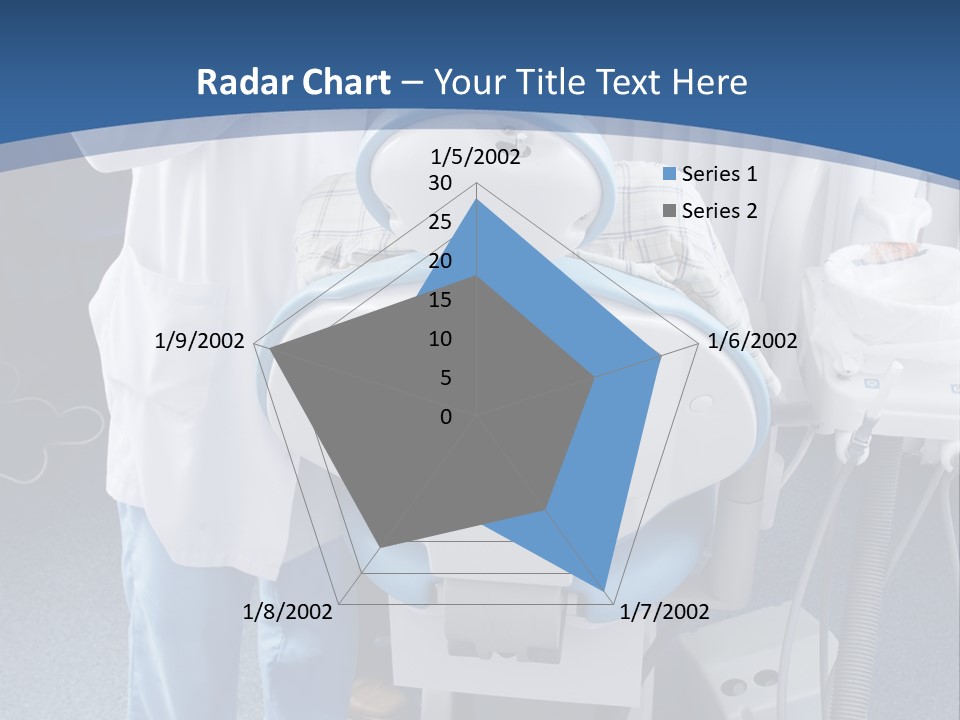 Radar Chart – Your Title Text Here

1/5/2002
30
25
20
15
10
5
0
1/6/2002
1/7/2002
1/8/2002
1/9/2002

Series 1
Series 2